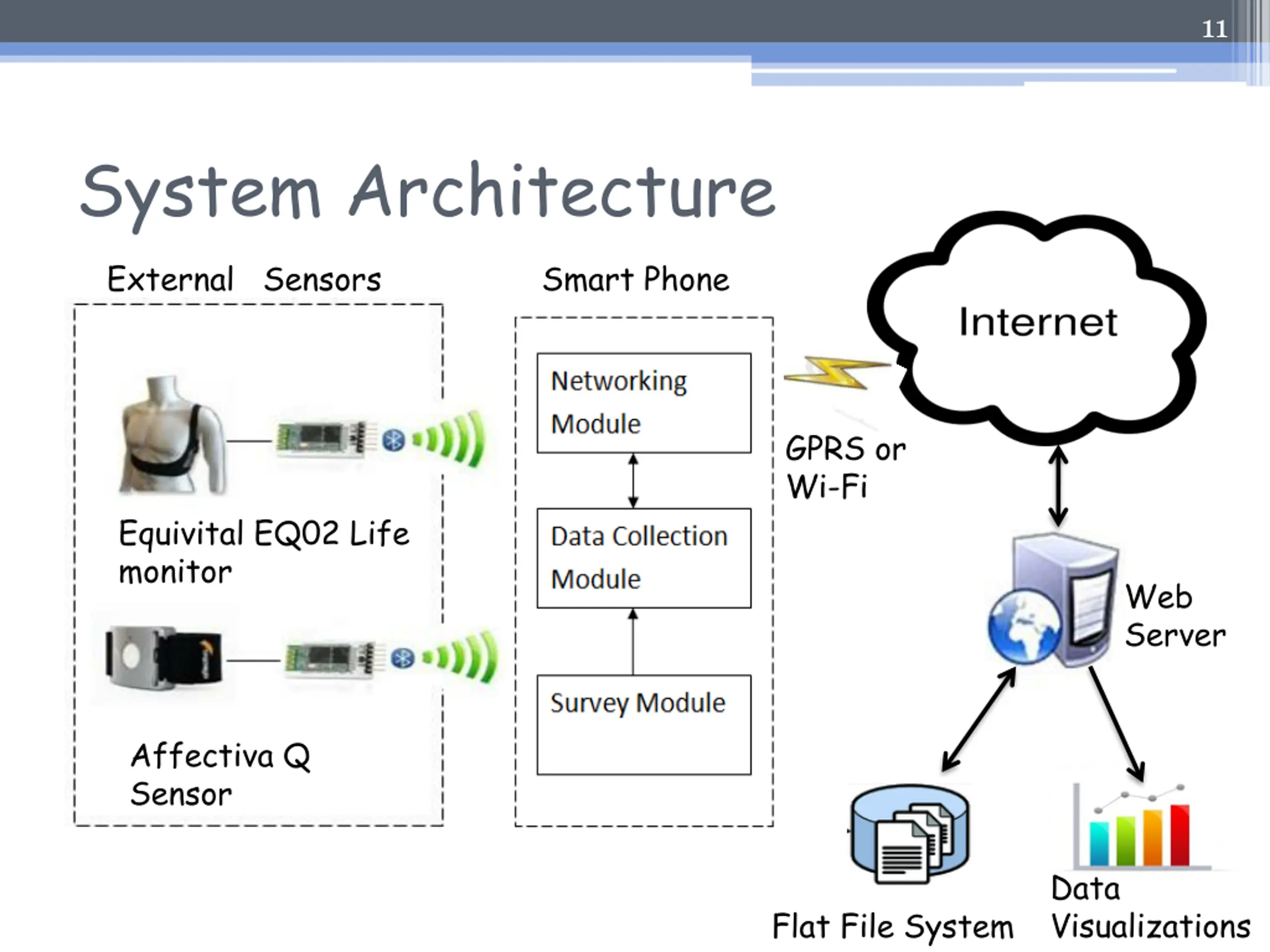 11

System Architecture

External Sensors

Equivital EQ02 Life monitor

Affectiva Q Sensor

Smart Phone

Networking Module

Data Collection Module

Survey Module

GPRS or Wi-Fi

Internet

Web Server

Flat File System

Data Visualizations